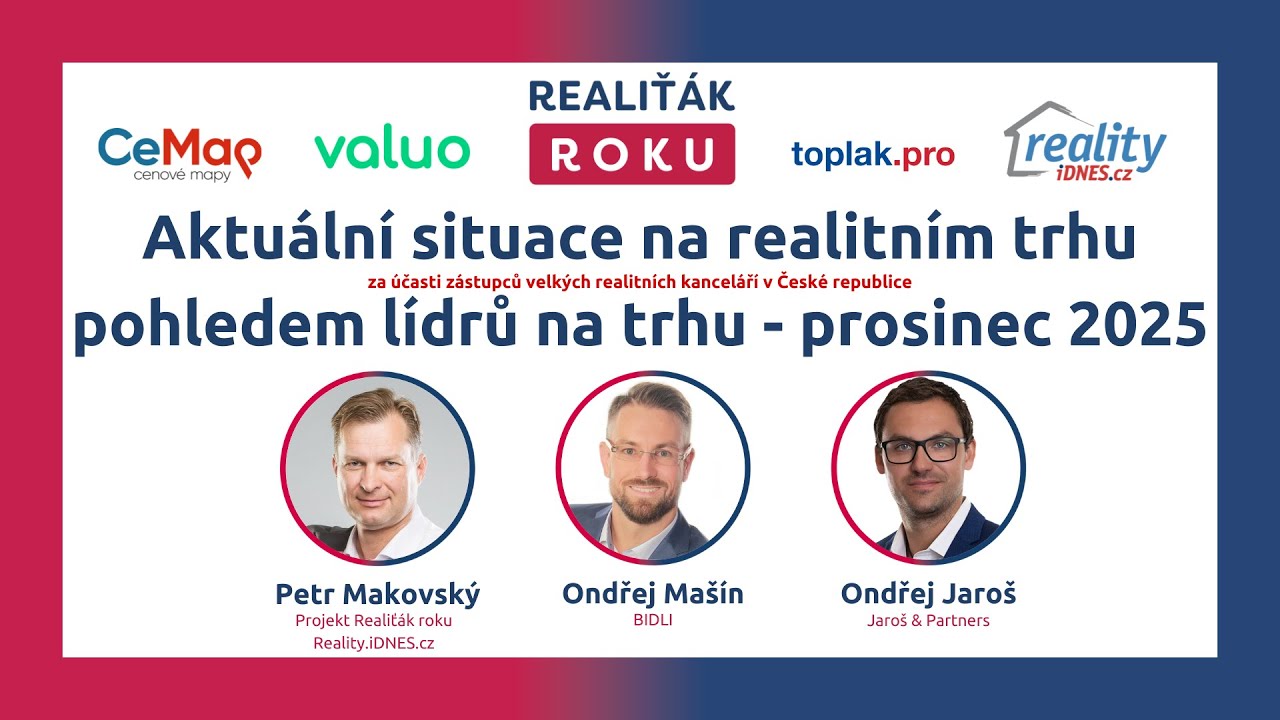 CeMap
cenové mapy

valuo

REALIŤÁK
ROKU

toplak.pro

reality
iDNES.cz

Aktuální situace na realitním trhu
za účasti zástupců velkých realitních kanceláří v České republice
pohledem lídrů na trhu - prosinec 2025

Petr Makovský
Projekt Realiťák roku
Reality.iDNES.cz

Ondřej Mašín
BIDLI

Ondřej Jaroš
Jaroš & Partners